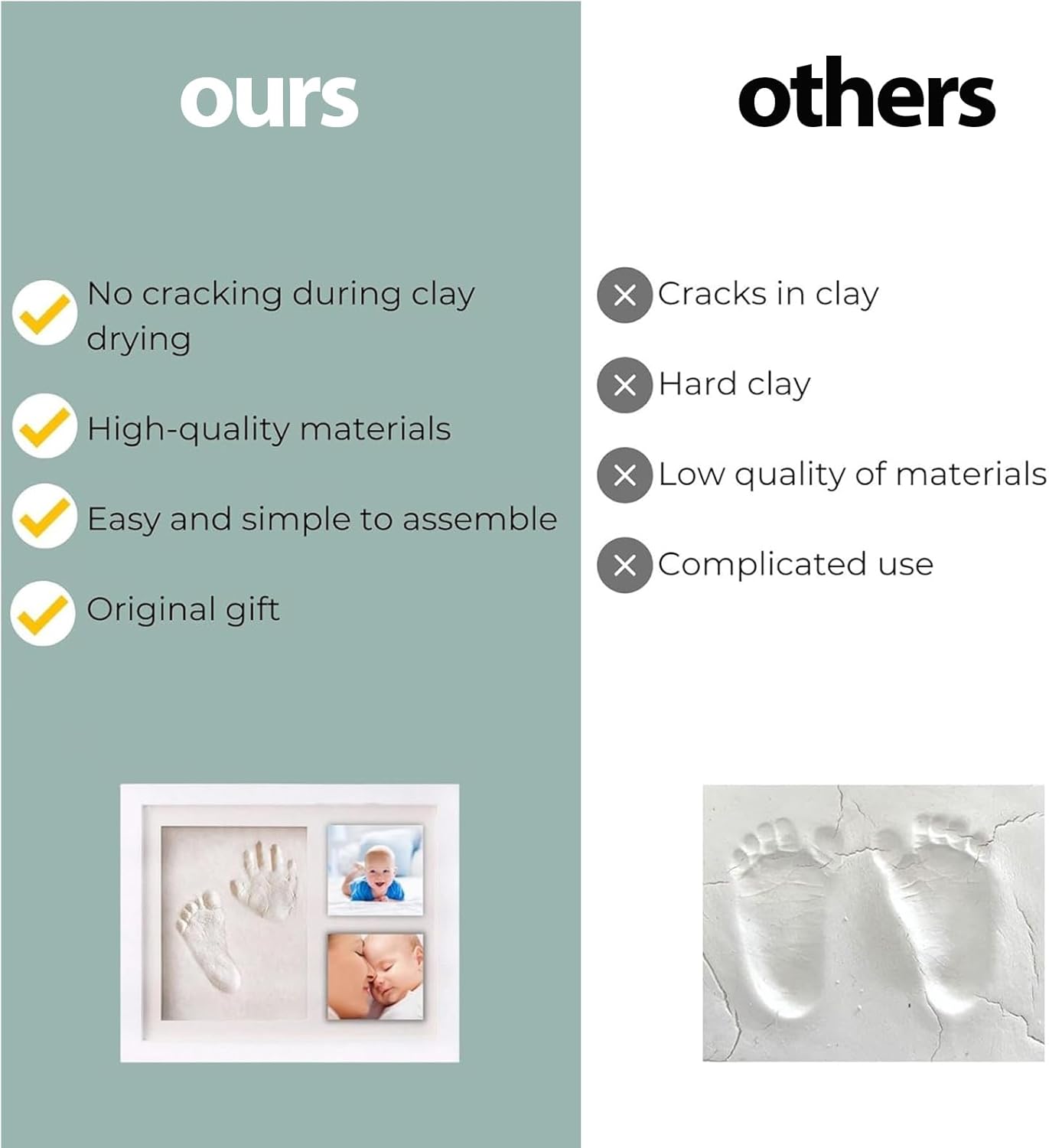 ours

No cracking during clay drying

High-quality materials

Easy and simple to assemble

Original gift

others

Cracks in clay

Hard clay

Low quality of materials

Complicated use